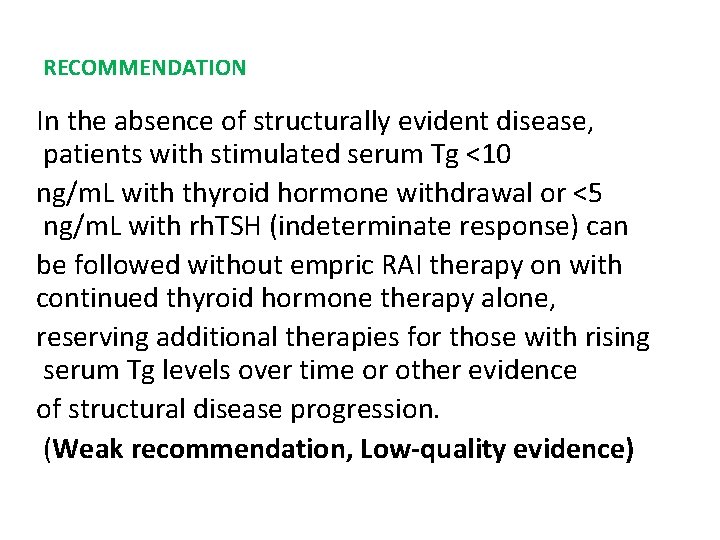 RECOMMENDATION

In the absence of structurally evident disease, patients with stimulated serum Tg <10 ng/mL with thyroid hormone withdrawal or <5 ng/mL with rhTSH (indeterminate response) can be followed without empric RAI therapy on with continued thyroid hormone therapy alone, reserving additional therapies for those with rising serum Tg levels over time or other evidence of structural disease progression.

(Weak recommendation, Low-quality evidence)